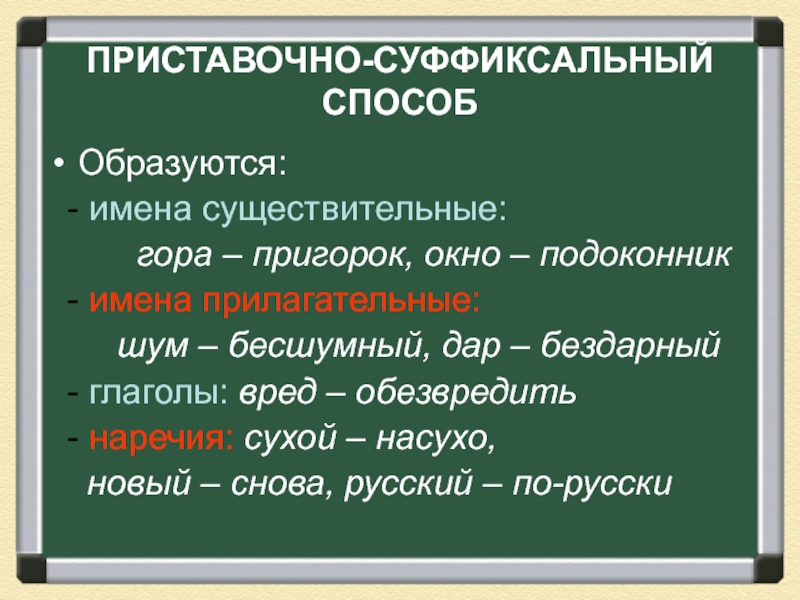 ПРИСТАВОЧНО-СУФФИКСАЛЬНЫЙ СПОСОБ

• Образуются:

- имена существительные:
гора – пригорок, окно – подоконник

- имена прилагательные:
шум – бесшумный, дар – бездарный

- глаголы: вред – обезвредить

- наречия: сухой – насухо,
новый – снова, русский – по-русски